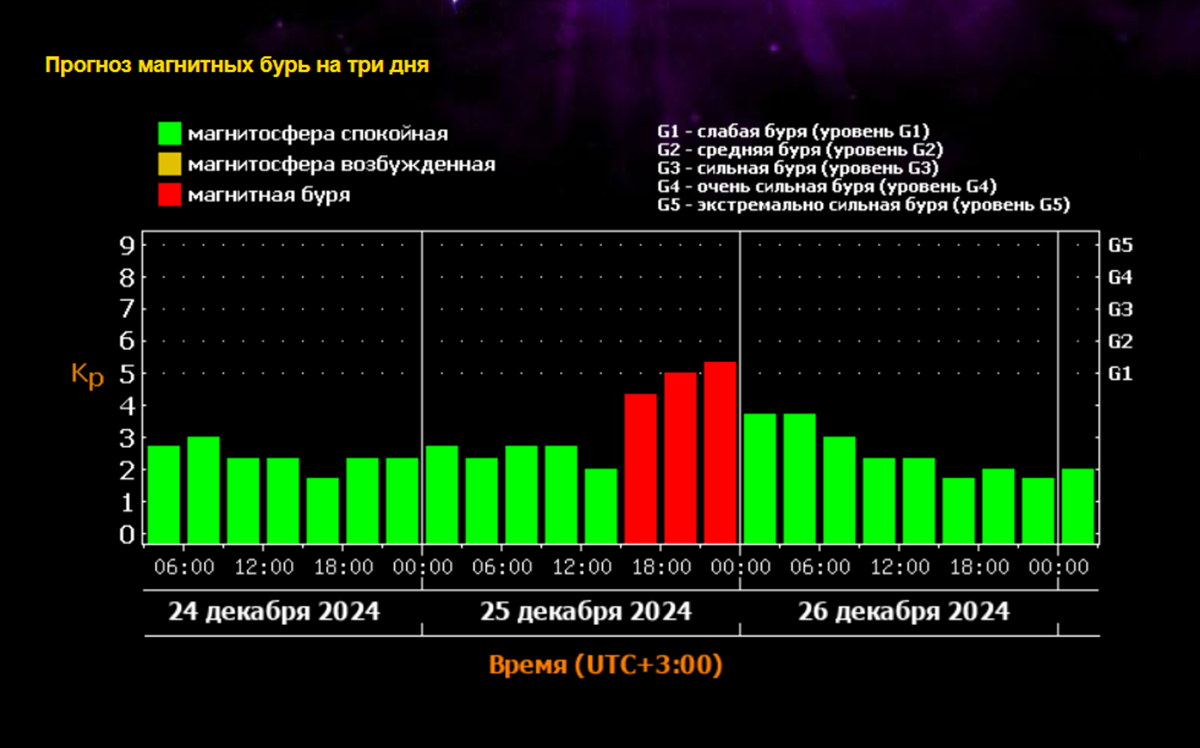 Прогноз магнитных бурь на три дня

магнитосфера спокойная
магнитосфера возбужденная
магнитная буря

G1 - слабая буря (уровень G1)
G2 - средняя буря (уровень G2)
G3 - сильная буря (уровень G3)
G4 - очень сильная буря (уровень G4)
G5 - экстремально сильная буря (уровень G5)

Kp

9
8
7
6
5
4
3
2
1
0

G5
G4
G3
G2
G1

06:00 12:00 18:00 00:00 06:00 12:00 18:00 00:00 06:00 12:00 18:00 00:00

24 декабря 2024
25 декабря 2024
26 декабря 2024

Время (UTC+3:00)